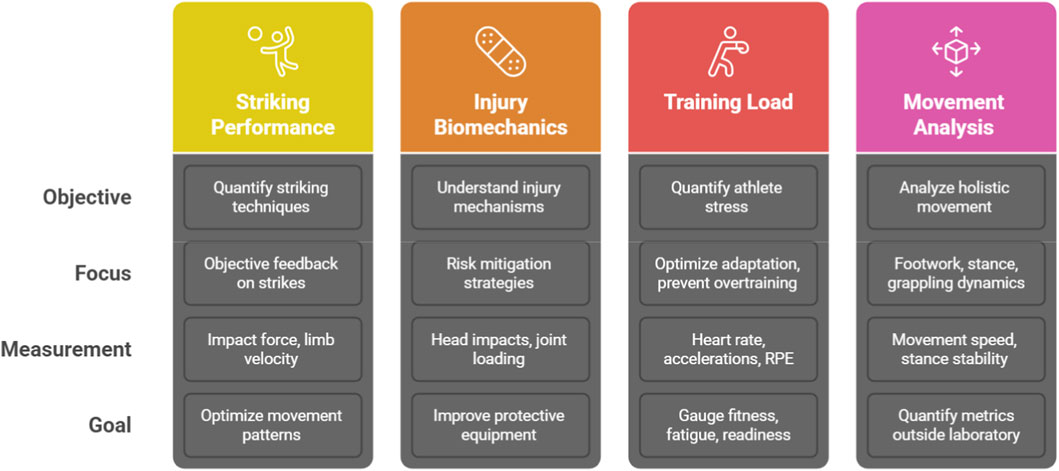 |  | Striking Performance | Injury Biomechanics | Training Load | Movement Analysis |
|---|---|---|---|---|
| Objective | Quantify striking techniques | Understand injury mechanisms | Quantify athlete stress | Analyze holistic movement |
| Focus | Objective feedback on strikes | Risk mitigation strategies | Optimize adaptation, prevent overtraining | Footwork, stance, grappling dynamics |
| Measurement | Impact force, limb velocity | Head impacts, joint loading | Heart rate, accelerations, RPE | Movement speed, stance stability |
| Goal | Optimize movement patterns | Improve protective equipment | Gauge fitness, fatigue, readiness | Quantify metrics outside laboratory |